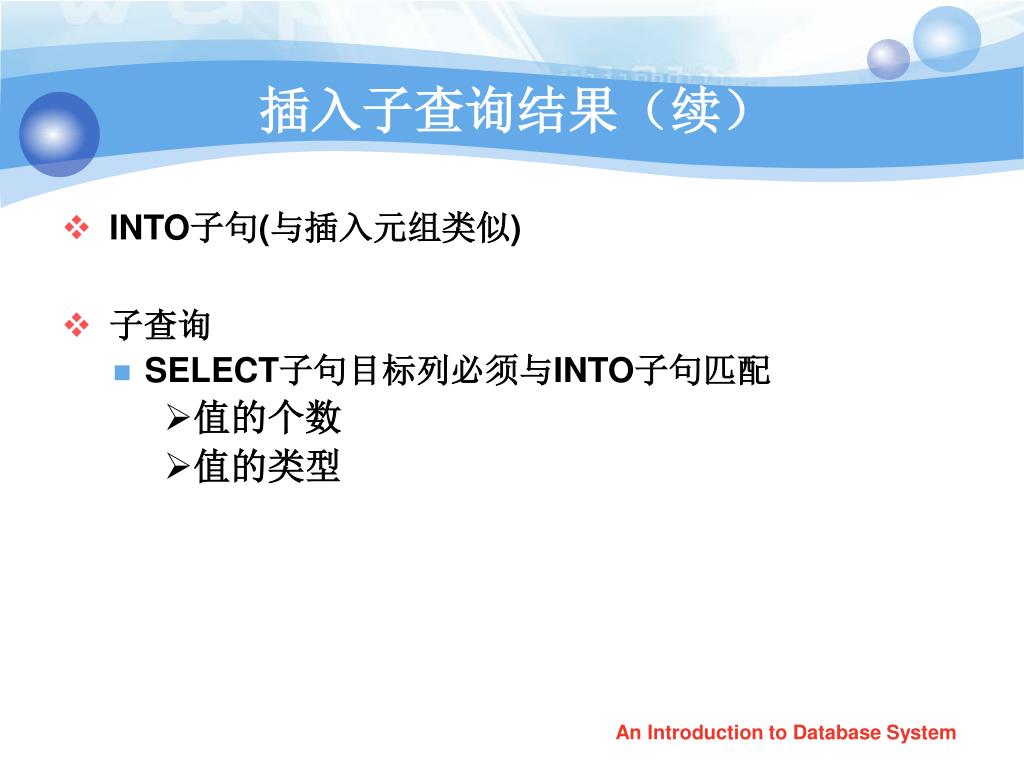 插入子查询结果（续）

❖ INTO子句(与插入元组类似)

❖ 子查询

■ SELECT子句目标列必须与INTO子句匹配

➢值的个数

➢值的类型

An Introduction to Database System